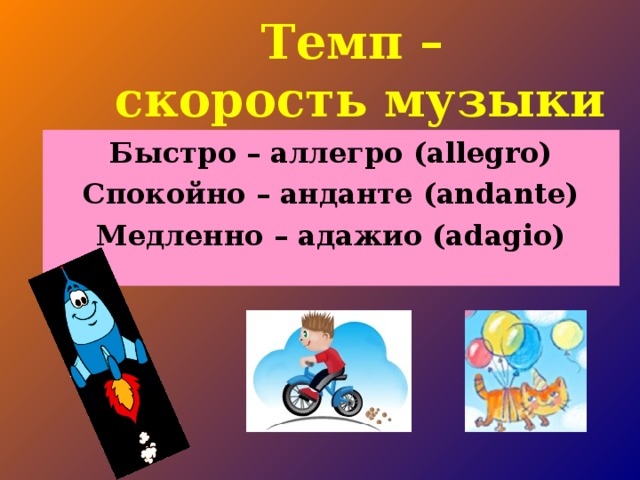 Темп – скорость музыки

Быстро – аллегро (allegro)
Спокойно – анданте (andante)
Медленно – адажио (adagio)